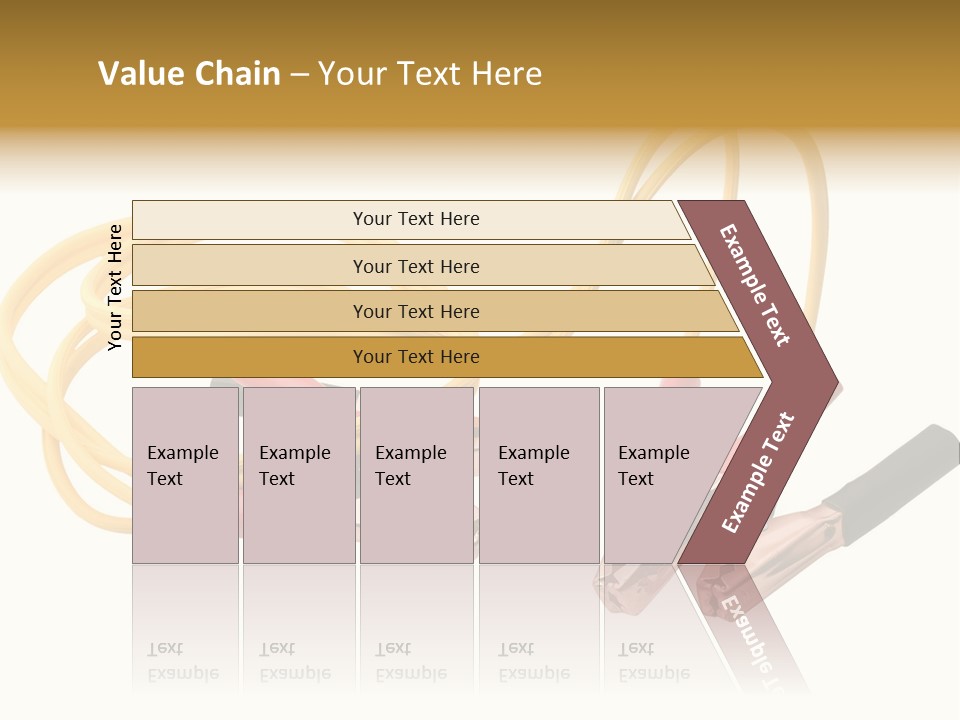 Value Chain – Your Text Here

Your Text Here

Your Text Here

Your Text Here

Your Text Here

Your Text Here

Example Text

Example Text

Example Text

Example Text

Example Text

Example Text

Example Text